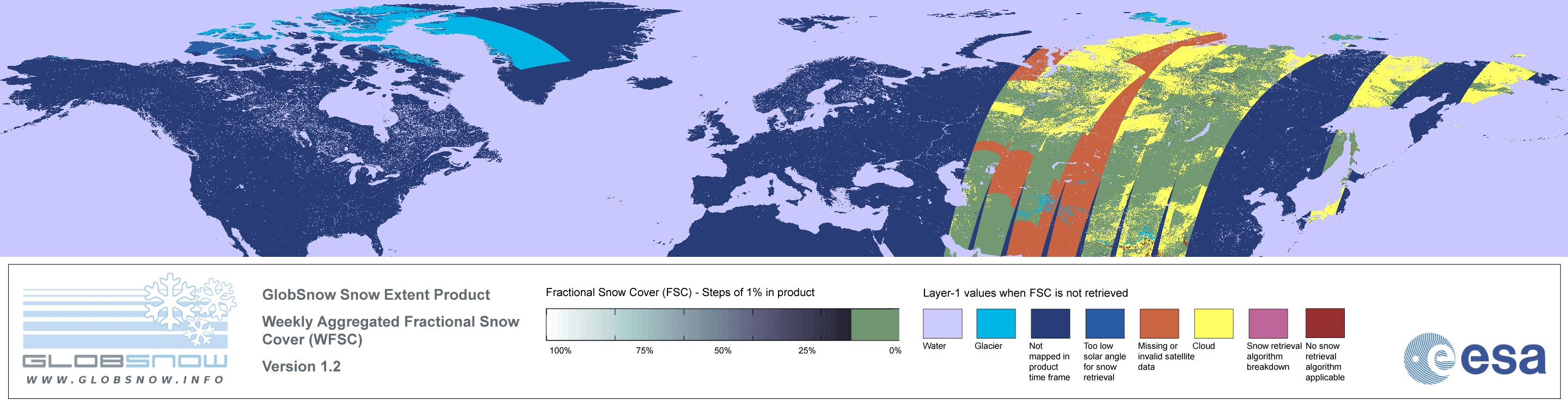 GLOBSNOW
WWW.GLOBSNOW.INFO

GlobSnow Snow Extent Product

Weekly Aggregated Fractional Snow Cover (WFSC)

Version 1.2

Fractional Snow Cover (FSC) - Steps of 1% in product

100% 75% 50% 25% 0%

Layer-1 values when FSC is not retrieved

Water

Glacier

Not mapped in product time frame

Too low solar angle for snow retrieval

Missing or invalid satellite data

Cloud

Snow retrieval algorithm breakdown

No snow retrieval algorithm applicable

esa